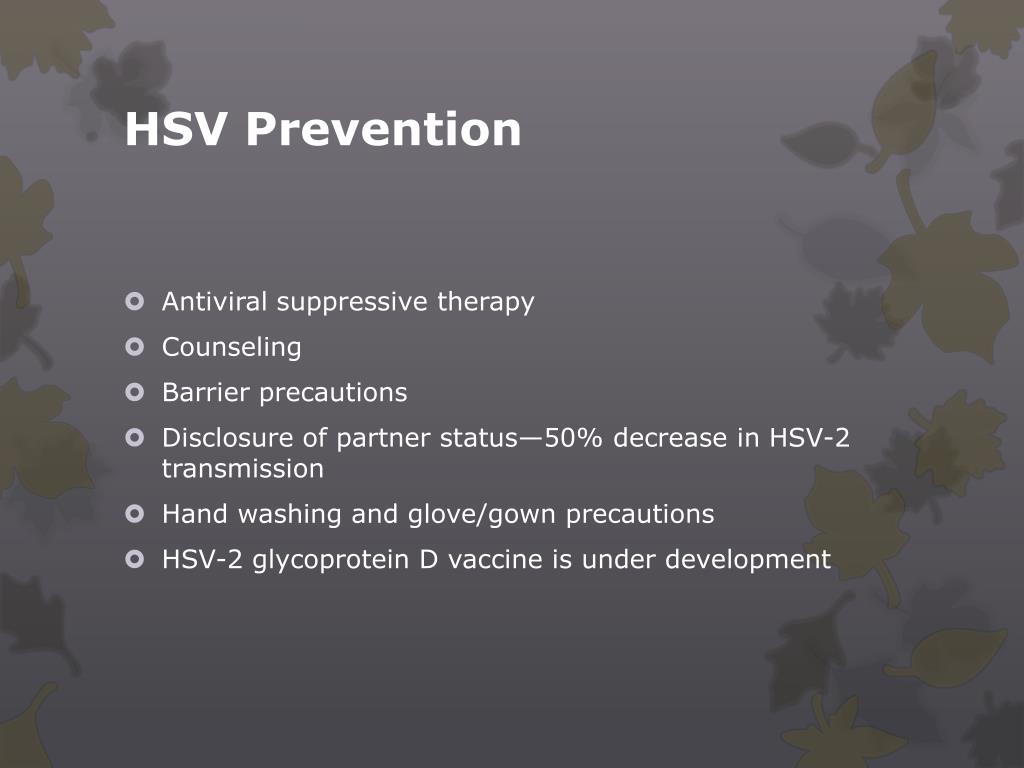 HSV Prevention

Antiviral suppressive therapy
Counseling
Barrier precautions
Disclosure of partner status—50% decrease in HSV-2 transmission
Hand washing and glove/gown precautions
HSV-2 glycoprotein D vaccine is under development